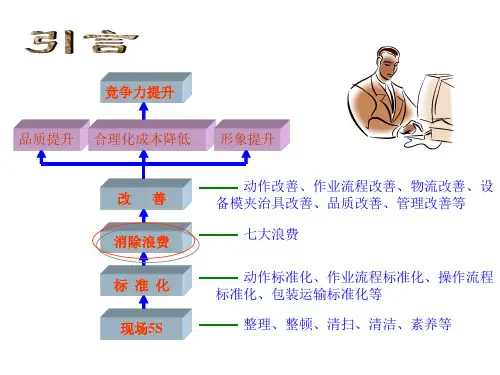 引言

竞争力提升

品质提升

合理化成本降低

形象提升

改 善

动作改善、作业流程改善、物流改善、设备模夹治具改善、品质改善、管理改善等

消除浪费

七大浪费

标 准 化

动作标准化、作业流程标准化、操作流程标准化、包装运输标准化等

现场5S

整理、整顿、清扫、清洁、素养等